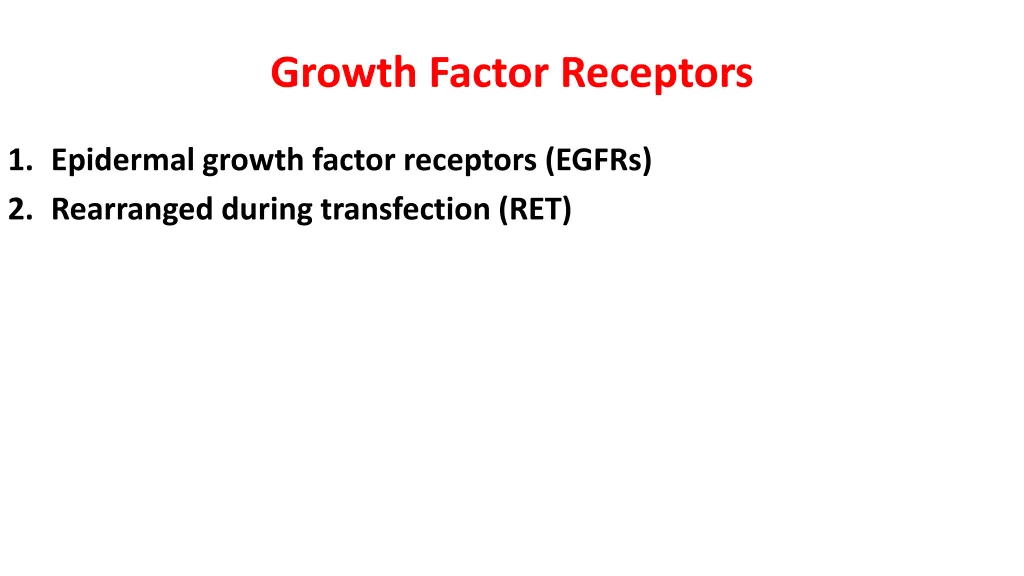 Growth Factor Receptors

1. Epidermal growth factor receptors (EGFRs)
2. Rearranged during transfection (RET)